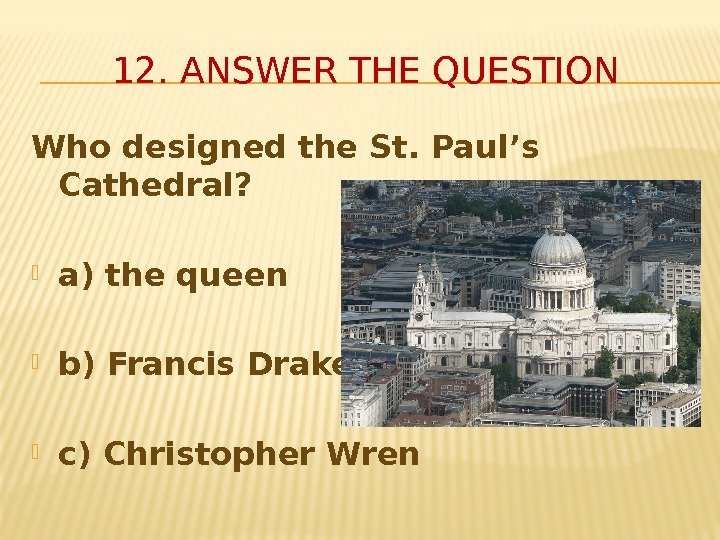 12. ANSWER THE QUESTION

Who designed the St. Paul’s Cathedral?

a) the queen

b) Francis Drake

c) Christopher Wren